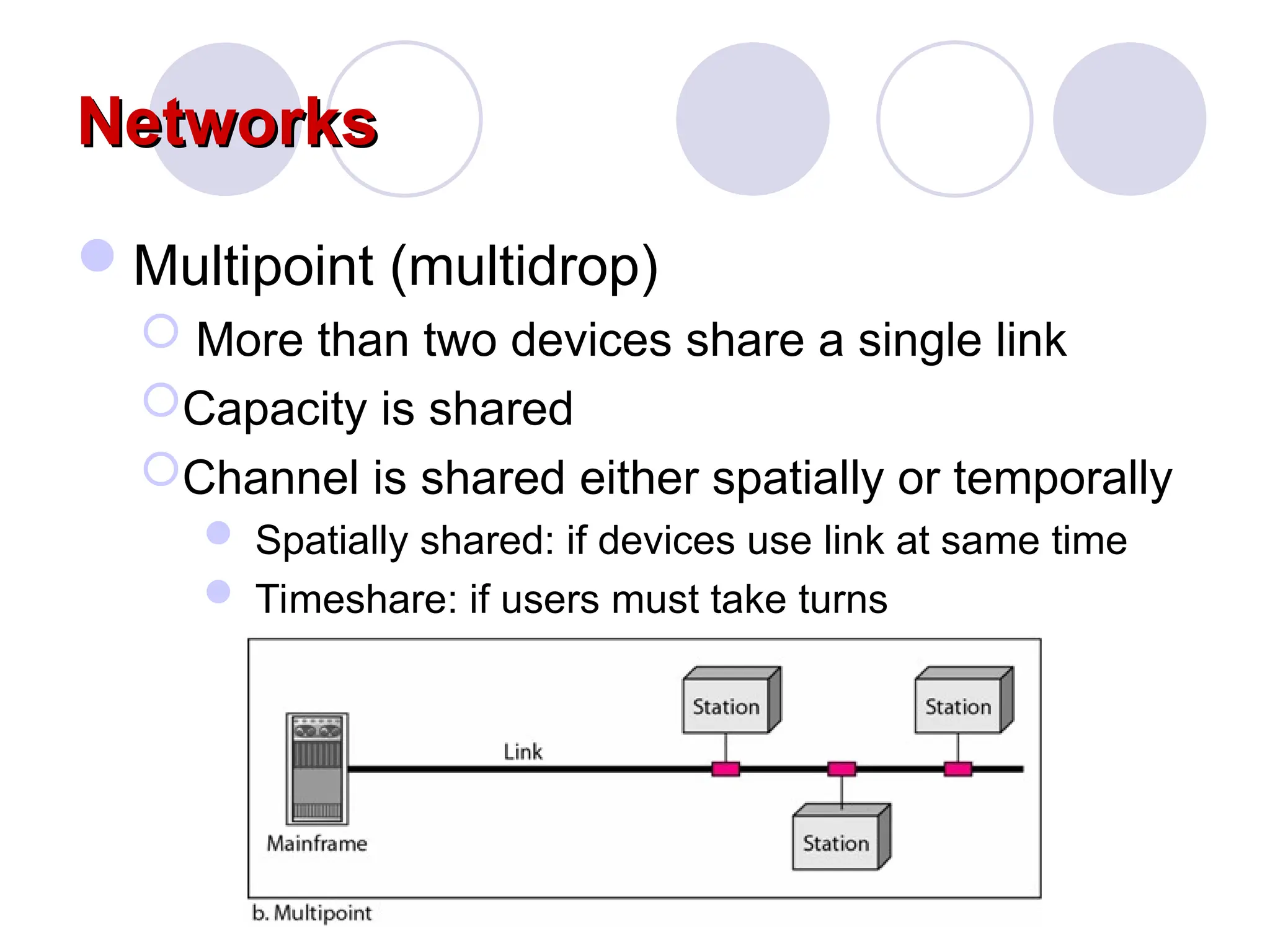 Networks

Multipoint (multidrop)

More than two devices share a single link

Capacity is shared

Channel is shared either spatially or temporally

Spatially shared: if devices use link at same time

Timeshare: if users must take turns

Station

Station

Link

Mainframe

Station

b. Multipoint